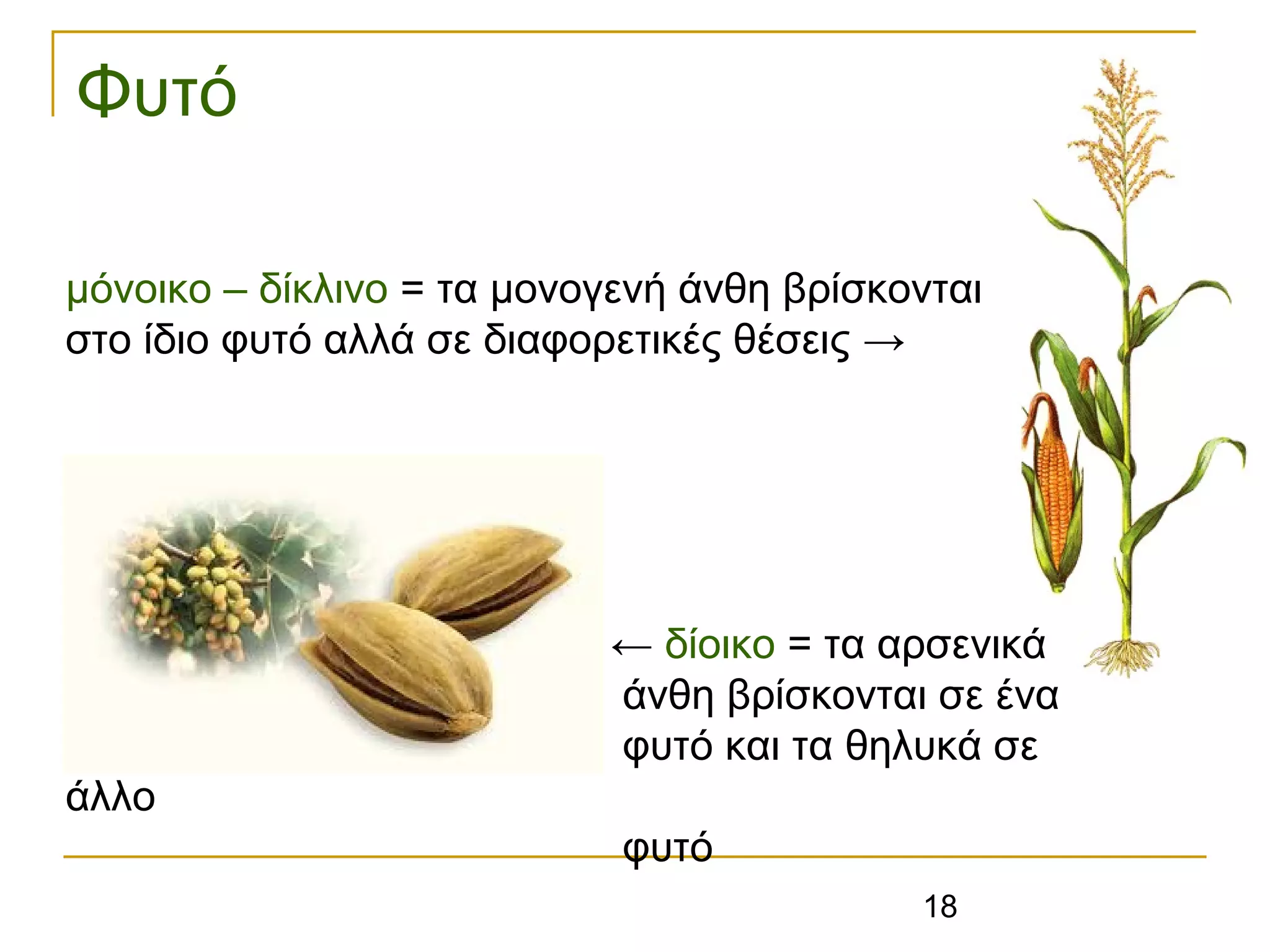 Φυτό

μόνοικο – δίκλινο = τα μονογενή άνθη βρίσκονται στο ίδιο φυτό αλλά σε διαφορετικές θέσεις →

← δίοικο = τα αρσενικά άνθη βρίσκονται σε ένα φυτό και τα θηλυκά σε

άλλο

φυτό

18